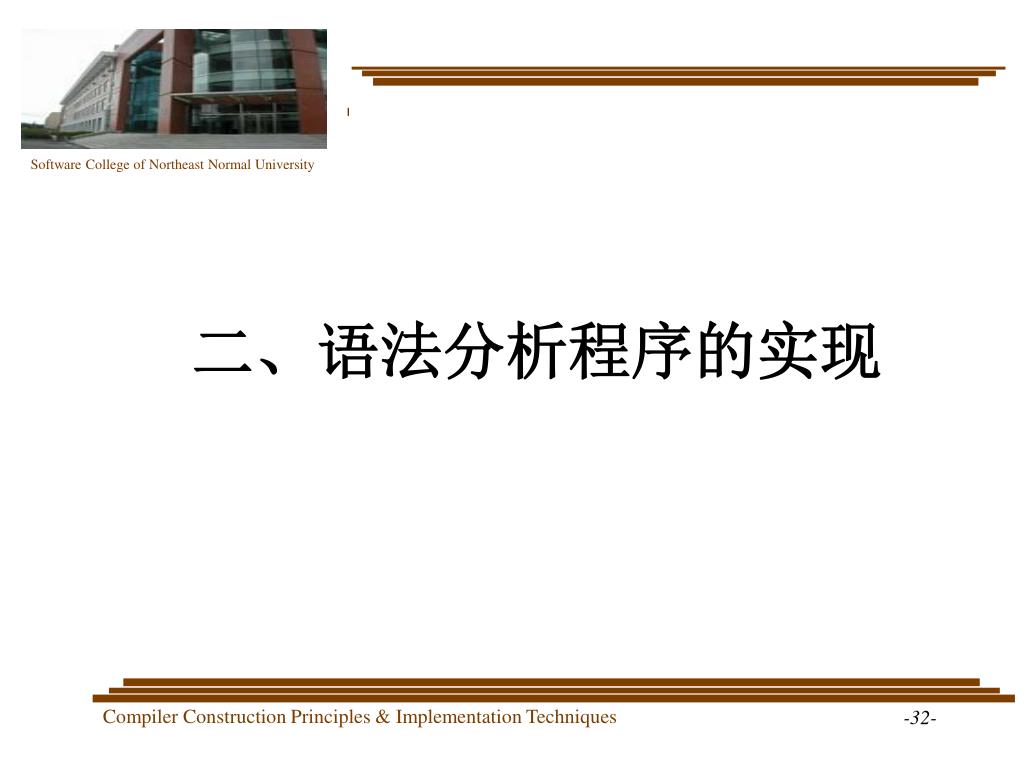 Software College of Northeast Normal University

二、语法分析程序的实现

Compiler Construction Principles & Implementation Techniques

-32-